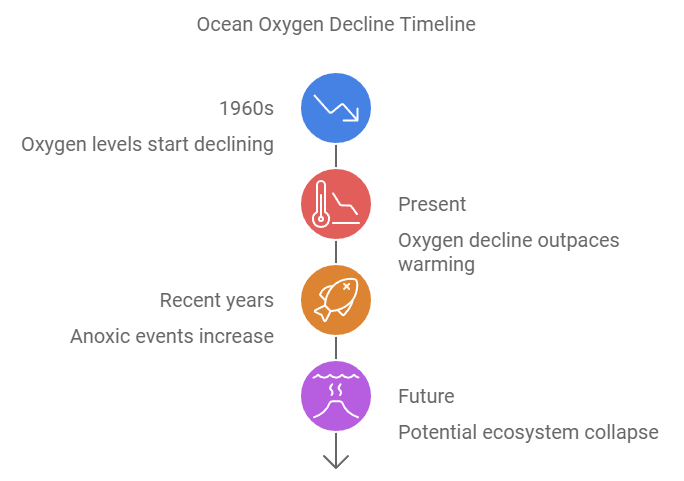 Ocean Oxygen Decline Timeline

1960s

Oxygen levels start declining

Present

Oxygen decline outpaces warming

Recent years

Anoxic events increase

Future

Potential ecosystem collapse